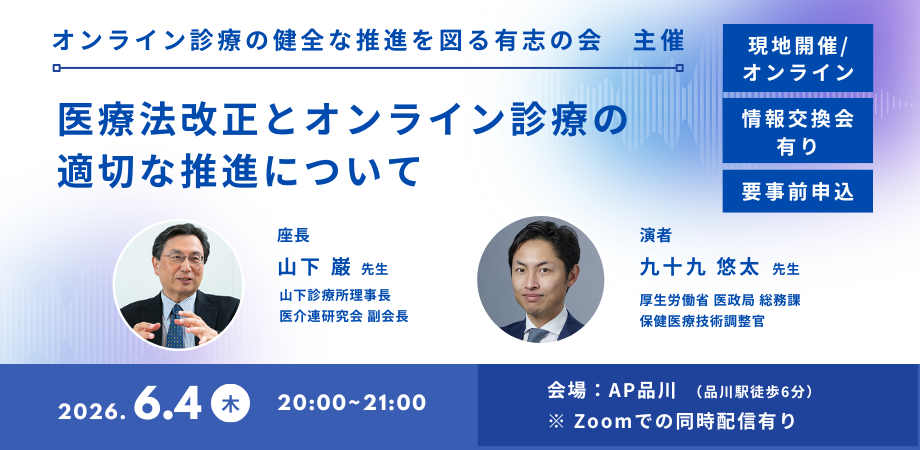 オンライン診療の健全な推進を図る有志の会　主催

医療法改正とオンライン診療の適切な推進について

現地開催/オンライン

情報交換会有り

要事前申込

座長
山下 巌 先生
山下診療所理事長
医介連研究会 副会長

演者
九十九 悠太 先生
厚生労働省 医政局 総務課
保健医療技術調整官

2026. 6.4 木 20:00~21:00

会場：AP品川 （品川駅徒歩6分）
※ Zoomでの同時配信有り